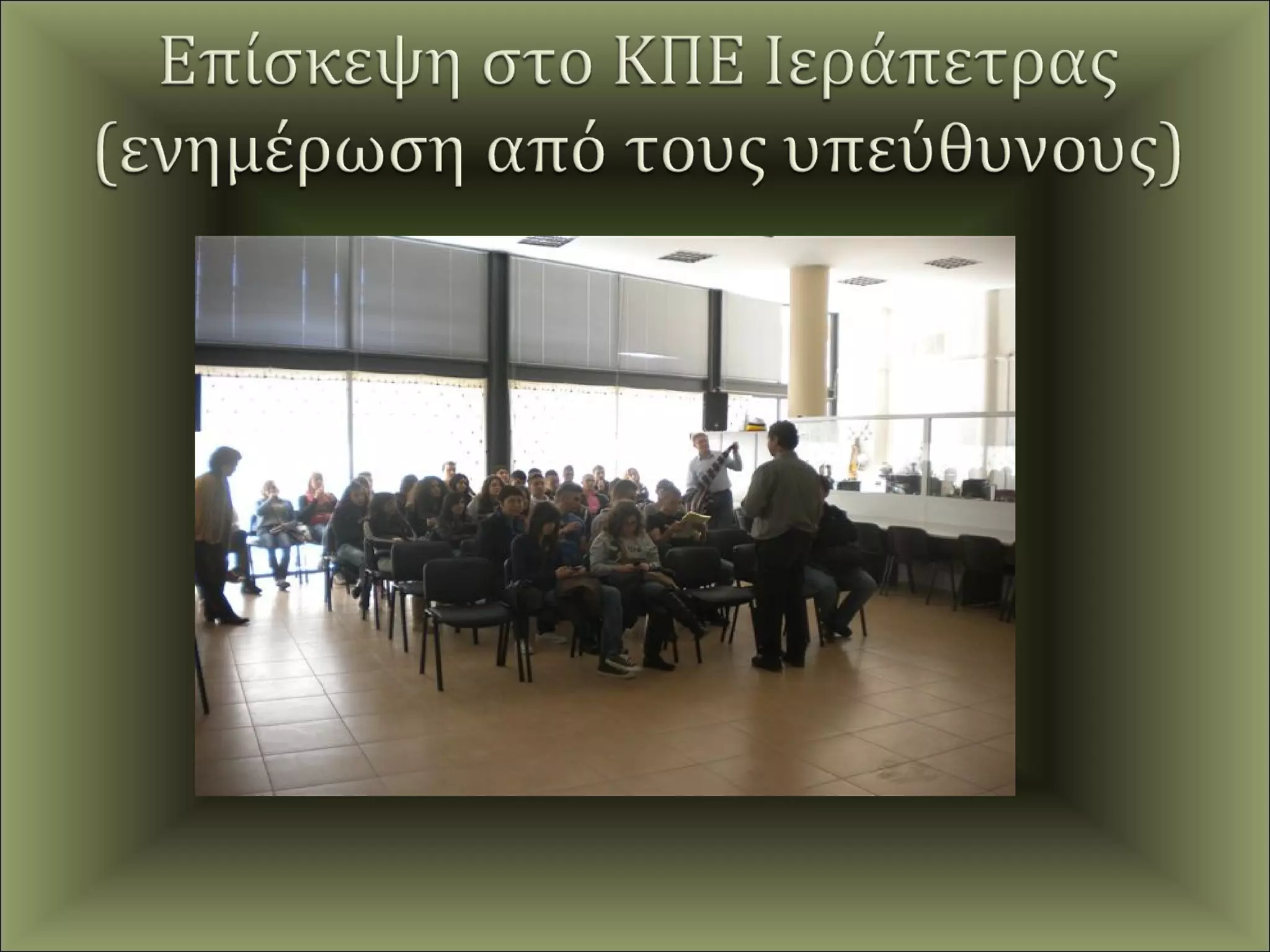 Επίσκεψη στο ΚΠΕ Ιεράπετρας (ενημέρωση από τους υπεύθυνους)